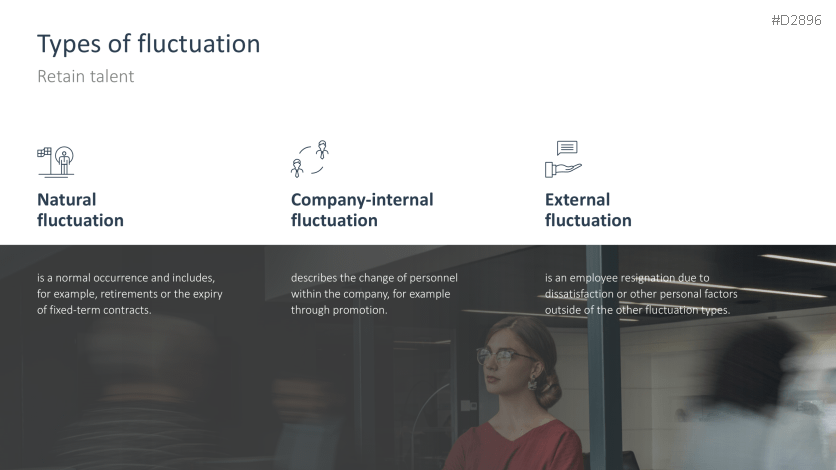 #D2896

Types of fluctuation

Retain talent

Natural fluctuation

is a normal occurrence and includes, for example, retirements or the expiry of fixed-term contracts.

Company-internal fluctuation

describes the change of personnel within the company, for example through promotion.

External fluctuation

is an employee resignation due to dissatisfaction or other personal factors outside of the other fluctuation types.